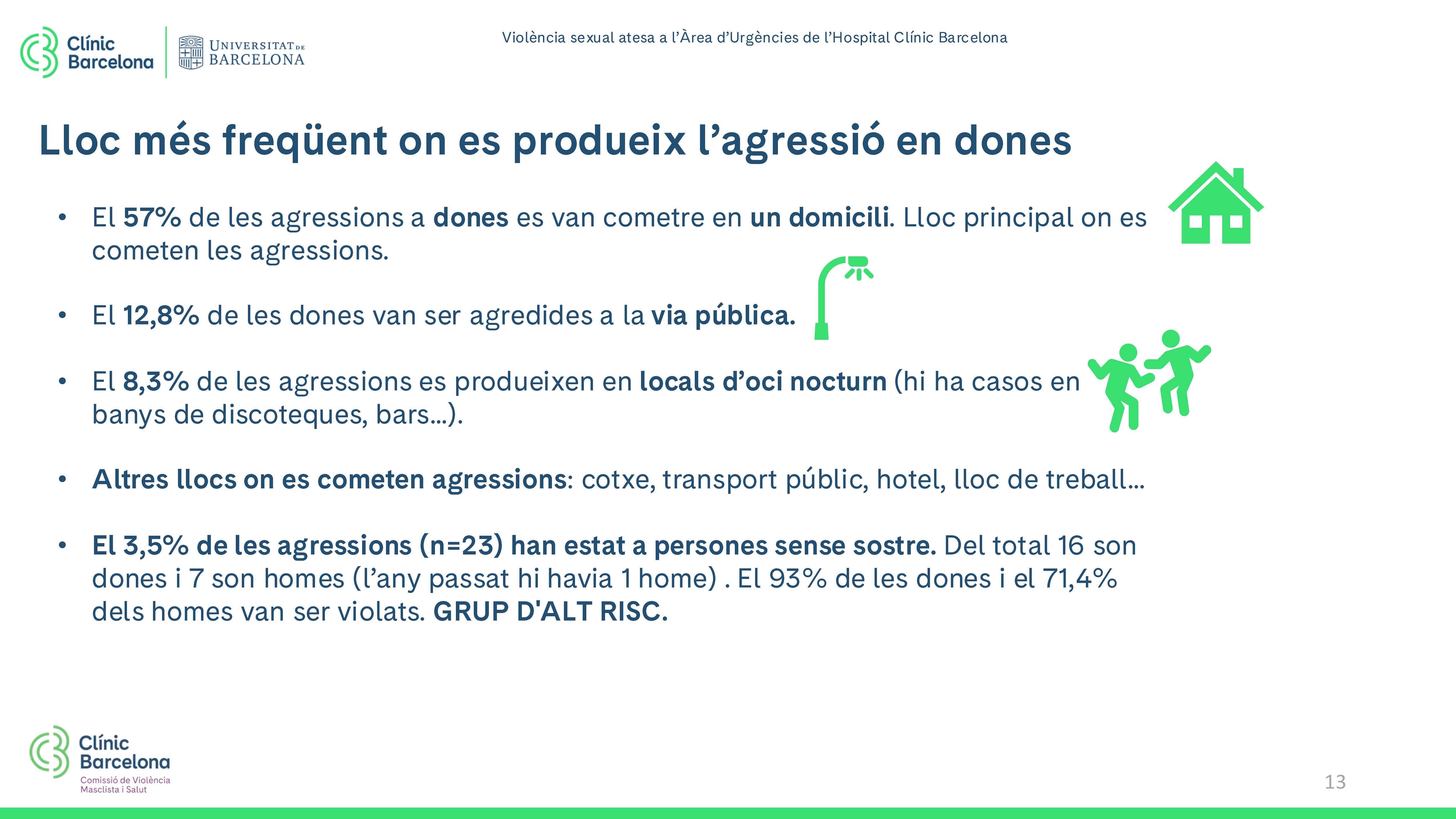 Clínic Barcelona

UNIVERSITAT DE BARCELONA

Violència sexual atesa a l'Àrea d'Urgències de l'Hospital Clínic Barcelona

Lloc més freqüent on es produeix l'agressió en dones

• El 57% de les agressions a dones es van cometre en un domicili. Lloc principal on es cometen les agressions.

• El 12,8% de les dones van ser agredides a la via pública.

• El 8,3% de les agressions es produeixen en locals d'oci nocturn (hi ha casos en banys de discoteques, bars...).

• Altres llocs on es cometen agressions: cotxe, transport públic, hotel, lloc de treball...

• El 3,5% de les agressions (n=23) han estat a persones sense sostre. Del total 16 son dones i 7 son homes (l'any passat hi havia 1 home) . El 93% de les dones i el 71,4% dels homes van ser violats. GRUP D'ALT RISC.

Clínic Barcelona
Comissió de Violència Masclista i Salut

13